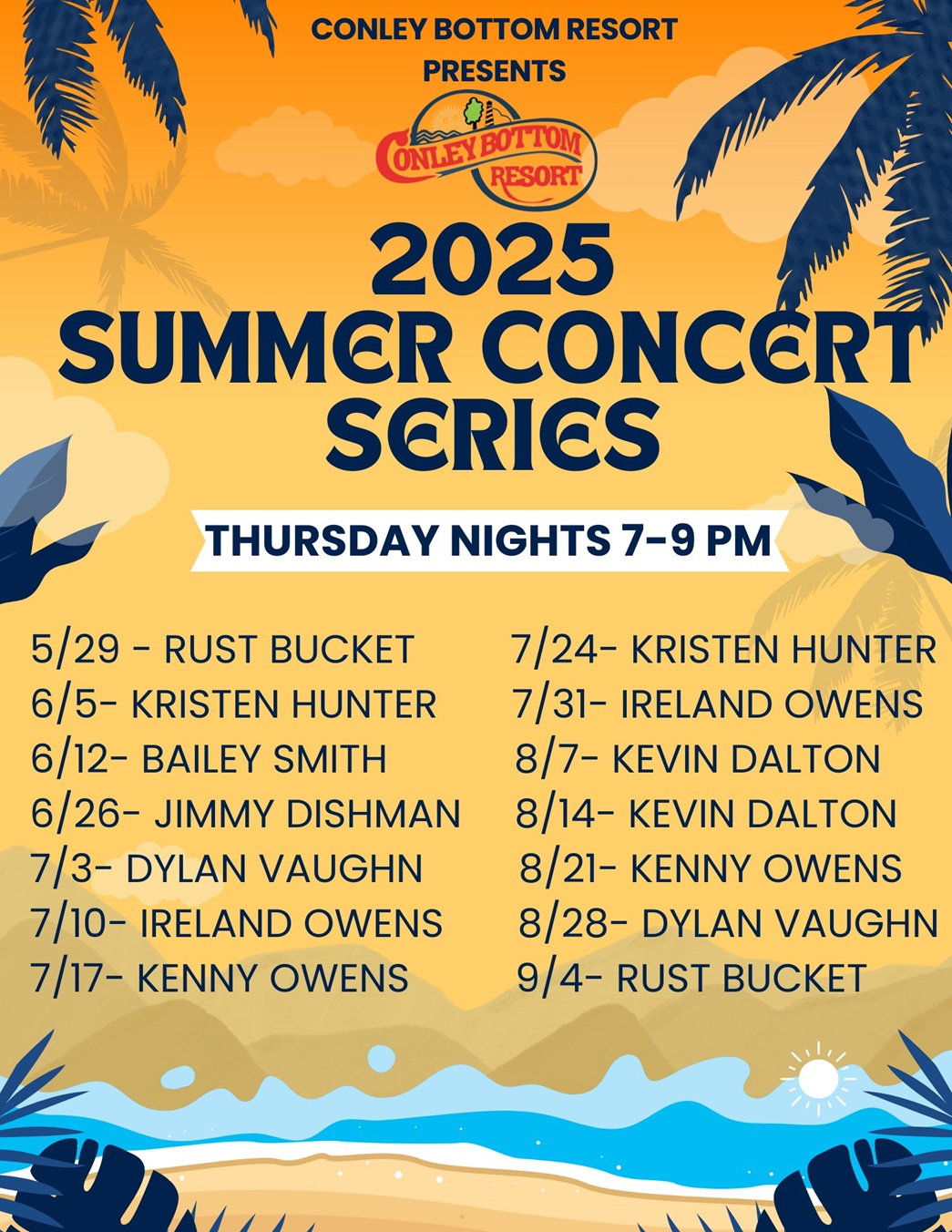 CONLEY BOTTOM RESORT
PRESENTS

CONLEY BOTTOM RESORT

2025
SUMMER CONCERT SERIES

THURSDAY NIGHTS 7-9 PM

5/29 - RUST BUCKET
6/5- KRISTEN HUNTER
6/12- BAILEY SMITH
6/26- JIMMY DISHMAN
7/3- DYLAN VAUGHN
7/10- IRELAND OWENS
7/17- KENNY OWENS

7/24- KRISTEN HUNTER
7/31- IRELAND OWENS
8/7- KEVIN DALTON
8/14- KEVIN DALTON
8/21- KENNY OWENS
8/28- DYLAN VAUGHN
9/4- RUST BUCKET